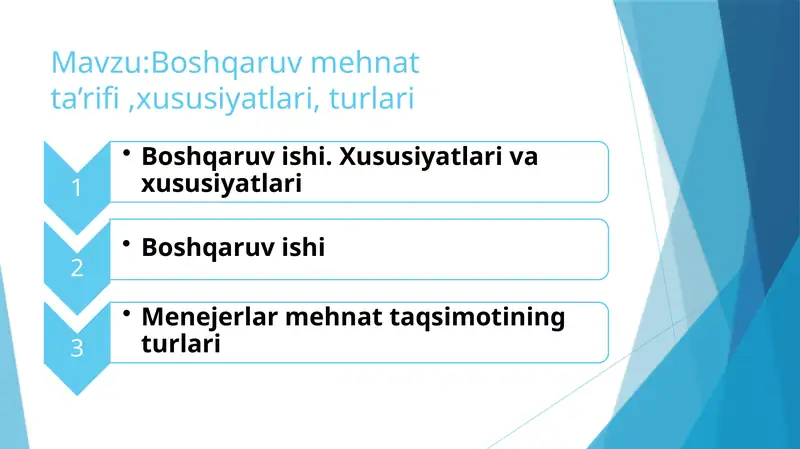 Mavzu:Boshqaruv mehnat ta’rifi ,xususiyatlari, turlari

1

• Boshqaruv ishi. Xususiyatlari va xususiyatlari

2

• Boshqaruv ishi

3

• Menejerlar mehnat taqsimotining turlari